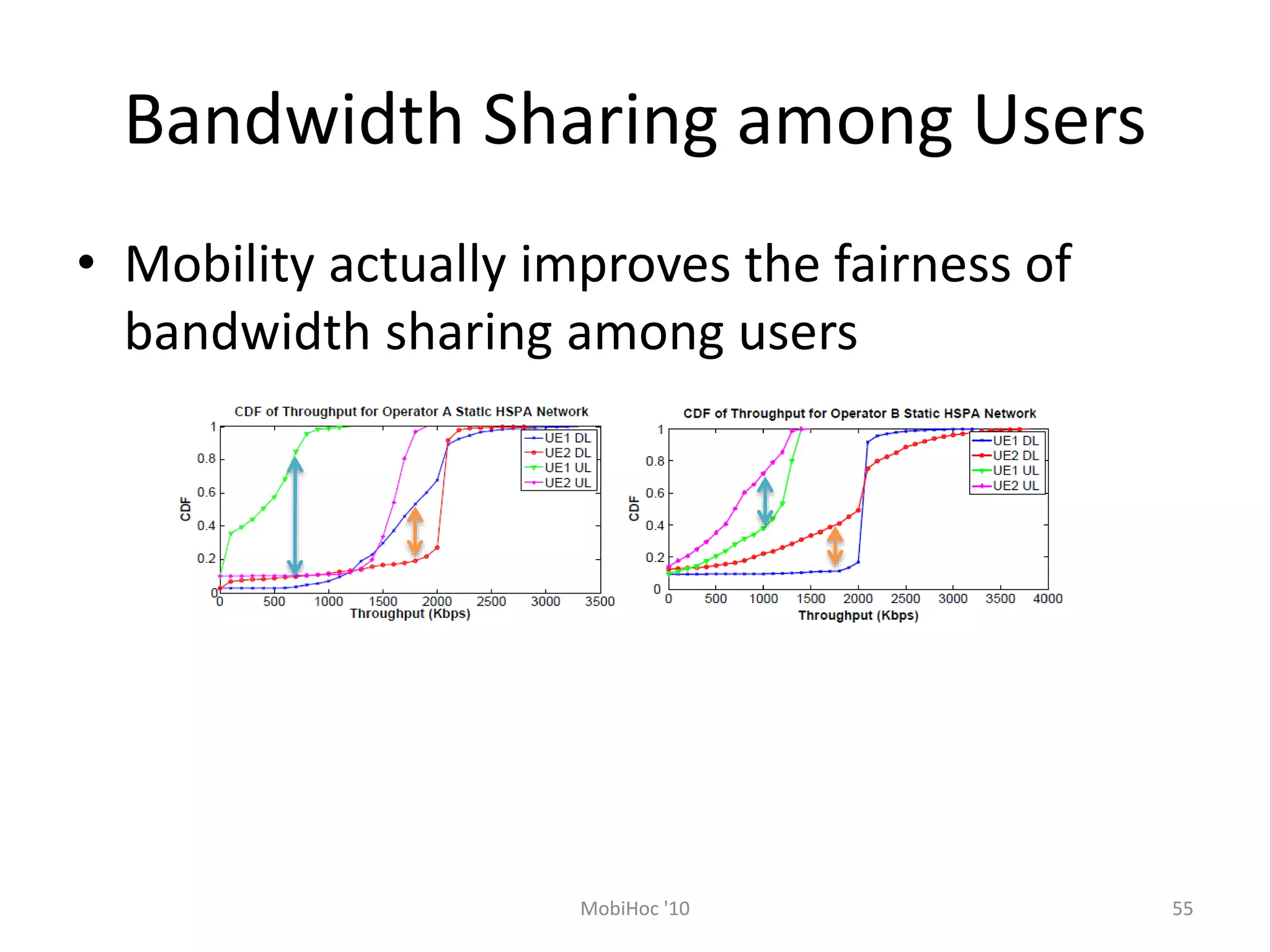 Bandwidth Sharing among Users

• Mobility actually improves the fairness of bandwidth sharing among users

CDF of Throughput for Operator A Static HSPA Network

CDF

1
0.8
0.6
0.4
0.2
0

0 500 1000 1500 2000 2500 3000 3500
Throughput (Kbps)

UE1 DL
UE2 DL
UE1 UL
UE2 UL

CDF of Throughput for Operator B Static HSPA Network

CDF

1
0.8
0.6
0.4
0.2
0

0 500 1000 1500 2000 2500 3000 3500 4000
Throughput (Kbps)

UE1 DL
UE2 DL
UE1 UL
UE2 UL

MobiHoc '10

55